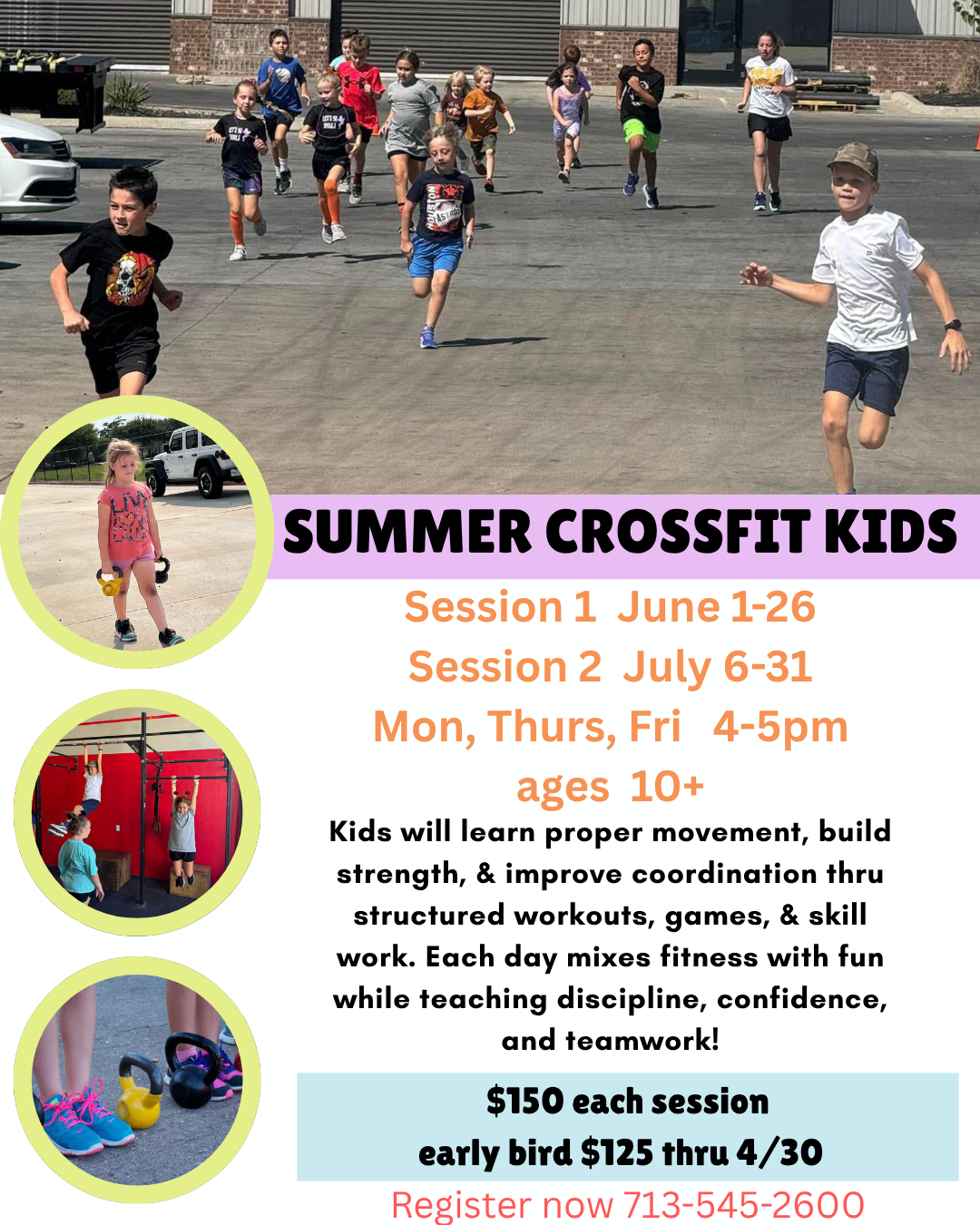 SUMMER CROSSFIT KIDS

Session 1 June 1-26
Session 2 July 6-31
Mon, Thurs, Fri 4-5pm
ages 10+

Kids will learn proper movement, build strength, & improve coordination thru structured workouts, games, & skill work. Each day mixes fitness with fun while teaching discipline, confidence, and teamwork!

$150 each session
early bird $125 thru 4/30

Register now 713-545-2600